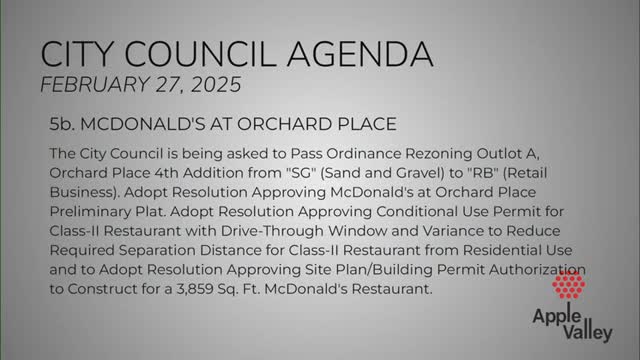 CITY COUNCIL AGENDA
FEBRUARY 27, 2025

5b. MCDONALD'S AT ORCHARD PLACE

The City Council is being asked to Pass Ordinance Rezoning Outlot A, Orchard Place 4th Addition from "SG" (Sand and Gravel) to "RB" (Retail Business). Adopt Resolution Approving McDonald's at Orchard Place Preliminary Plat. Adopt Resolution Approving Conditional Use Permit for Class-II Restaurant with Drive-Through Window and Variance to Reduce Required Separation Distance for Class-II Restaurant from Residential Use and to Adopt Resolution Approving Site Plan/Building Permit Authorization to Construct for a 3,859 Sq. Ft. McDonald's Restaurant.

Apple Valley